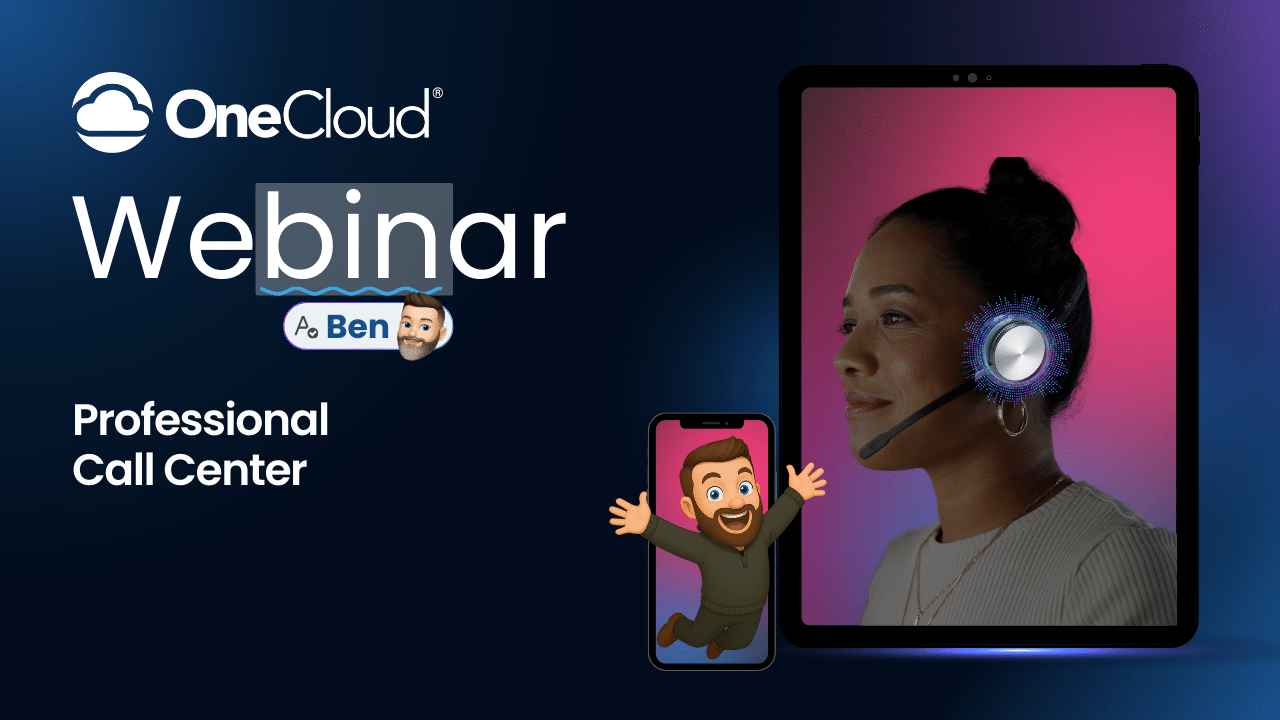 OneCloud®

Webinar

Ben

Professional Call Center